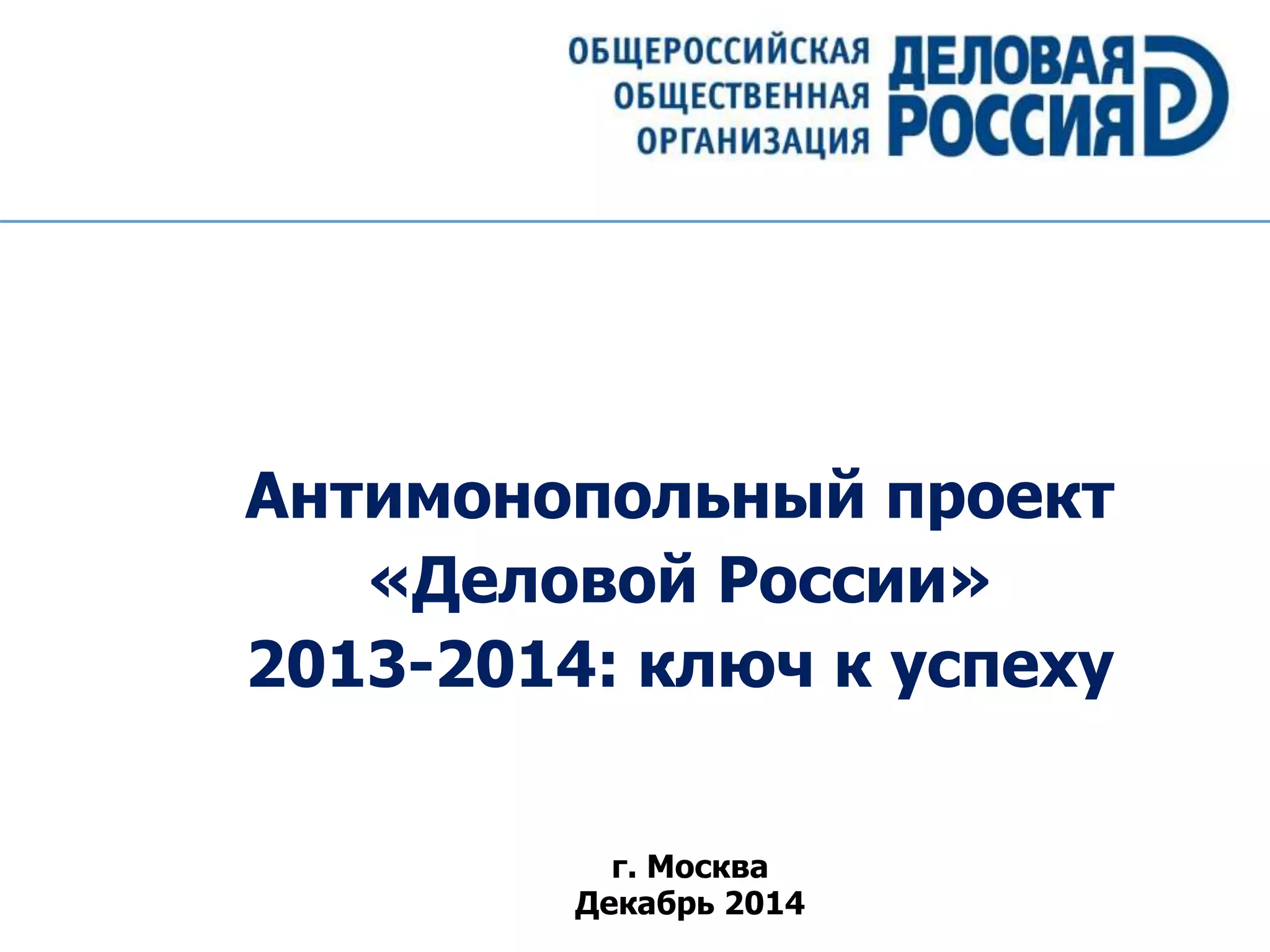 ОБЩЕРОССИЙСКАЯ ОБЩЕСТВЕННАЯ ОРГАНИЗАЦИЯ ДЕЛОВАЯ РОССИЯ

Антимонопольный проект «Деловой России» 2013-2014: ключ к успеху

г. Москва
Декабрь 2014